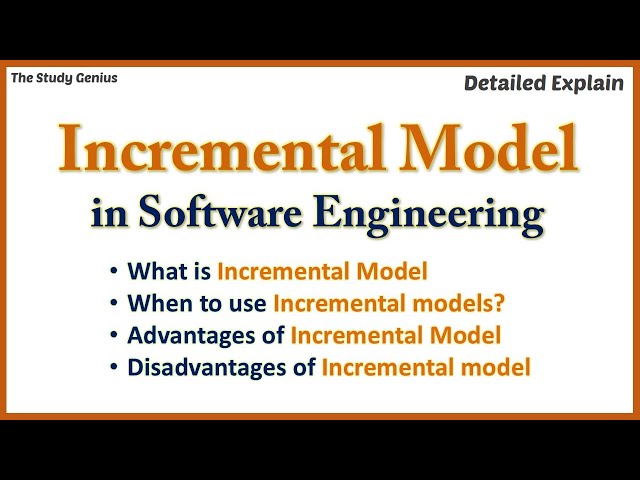 The Study Genius

Detailed Explain

Incremental Model
in Software Engineering

• What is Incremental Model
• When to use Incremental models?
• Advantages of Incremental Model
• Disadvantages of Incremental model